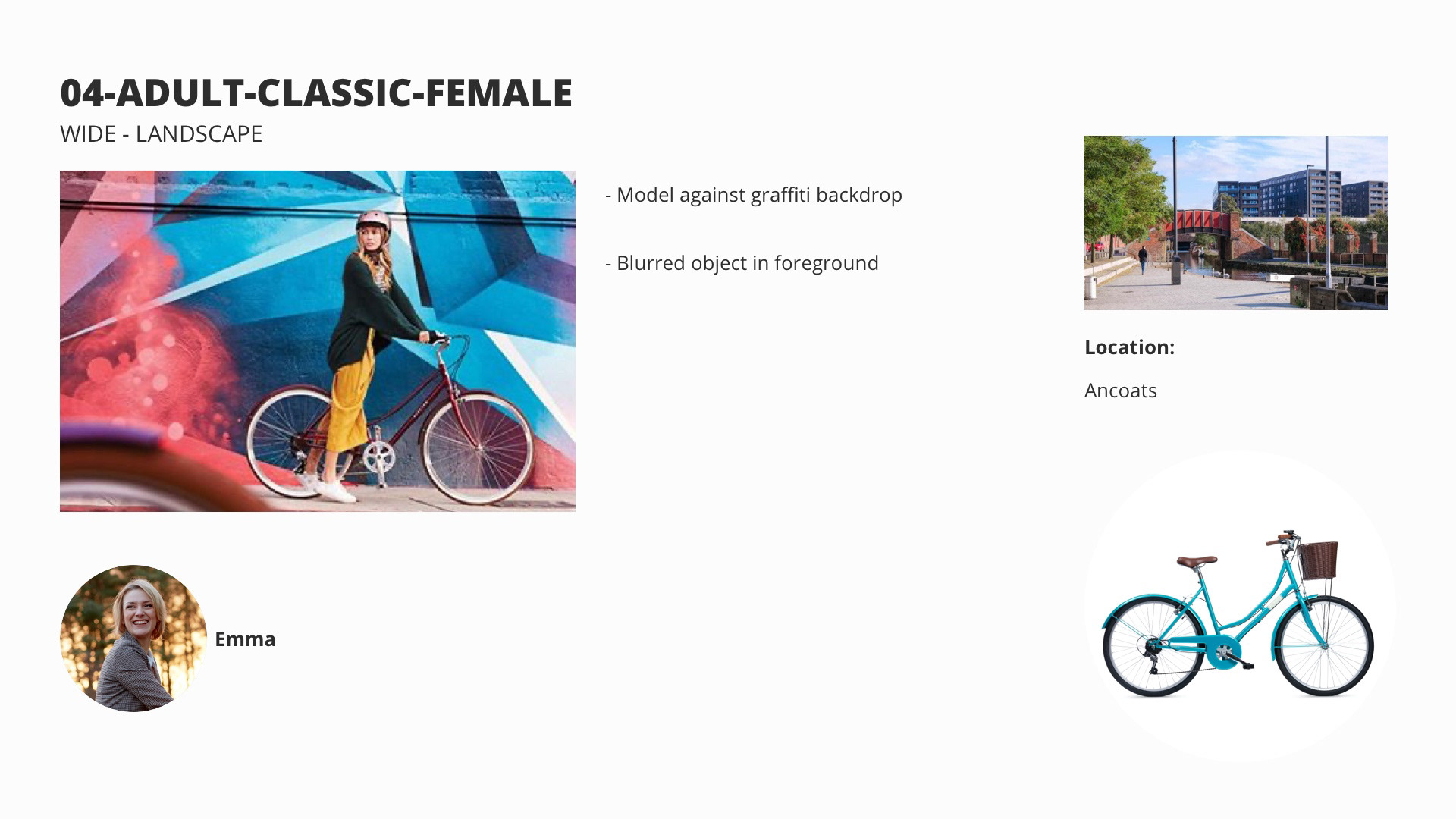 04-ADULT-CLASSIC-FEMALE

WIDE - LANDSCAPE

- Model against graffiti backdrop

- Blurred object in foreground

Location:

Ancoats

Emma